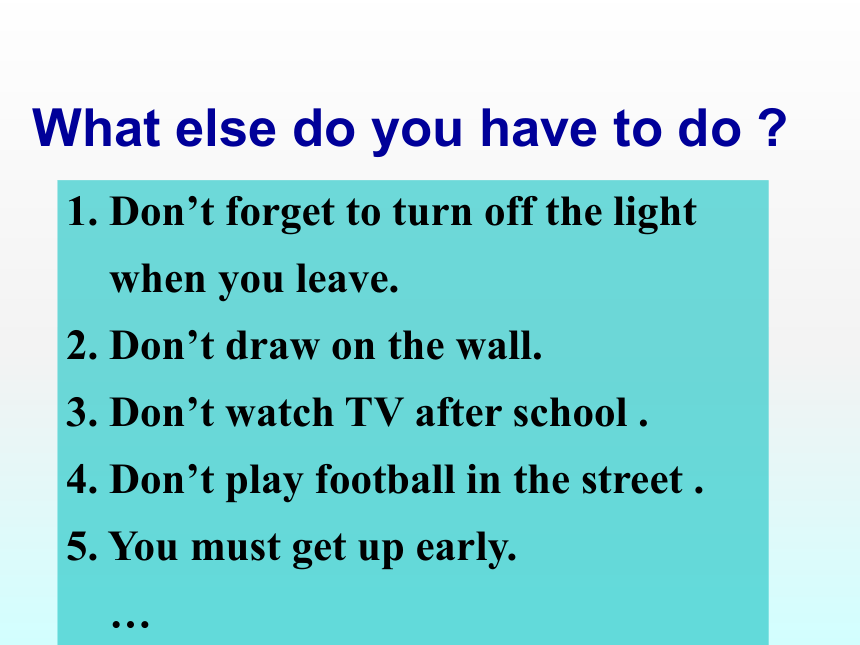 What else do you have to do ?

1. Don’t forget to turn off the light when you leave.
2. Don’t draw on the wall.
3. Don’t watch TV after school .
4. Don’t play football in the street .
5. You must get up early.
…